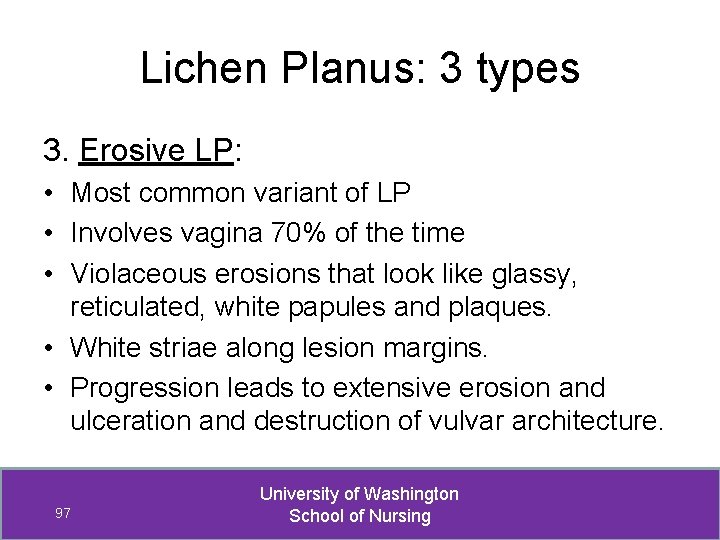 Lichen Planus: 3 types

3. Erosive LP:

• Most common variant of LP
• Involves vagina 70% of the time
• Violaceous erosions that look like glassy, reticulated, white papules and plaques.
• White striae along lesion margins.
• Progression leads to extensive erosion and ulceration and destruction of vulvar architecture.

97

University of Washington
School of Nursing